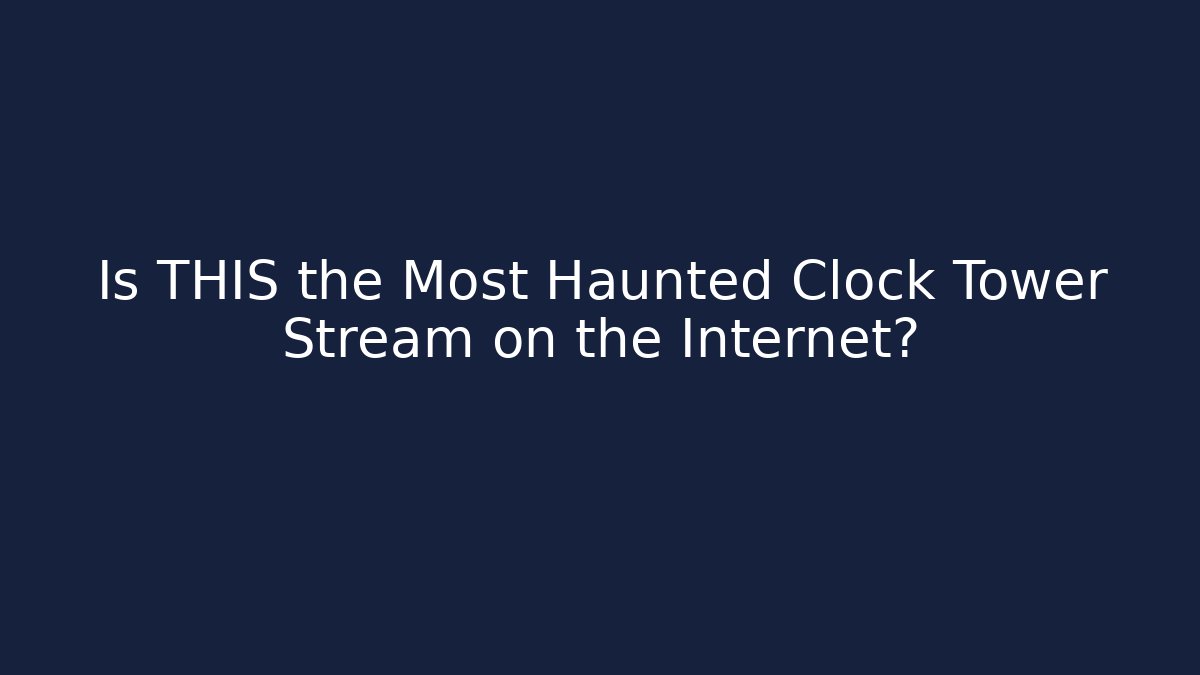 Is THIS the Most Haunted Clock Tower Stream on the Internet?